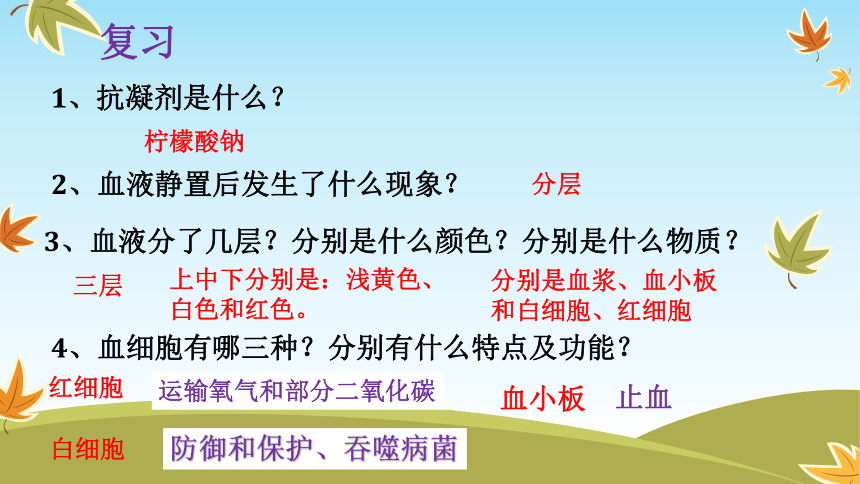 复习

1、抗凝剂是什么？

柠檬酸钠

2、血液静置后发生了什么现象？ 分层

3、血液分了几层？分别是什么颜色？分别是什么物质？

三层 上中下分别是：浅黄色、白色和红色。 分别是血浆、血小板和白细胞、红细胞

4、血细胞有哪三种？分别有什么特点及功能？

红细胞 运输氧气和部分二氧化碳 血小板 止血

白细胞 防御和保护、吞噬病菌